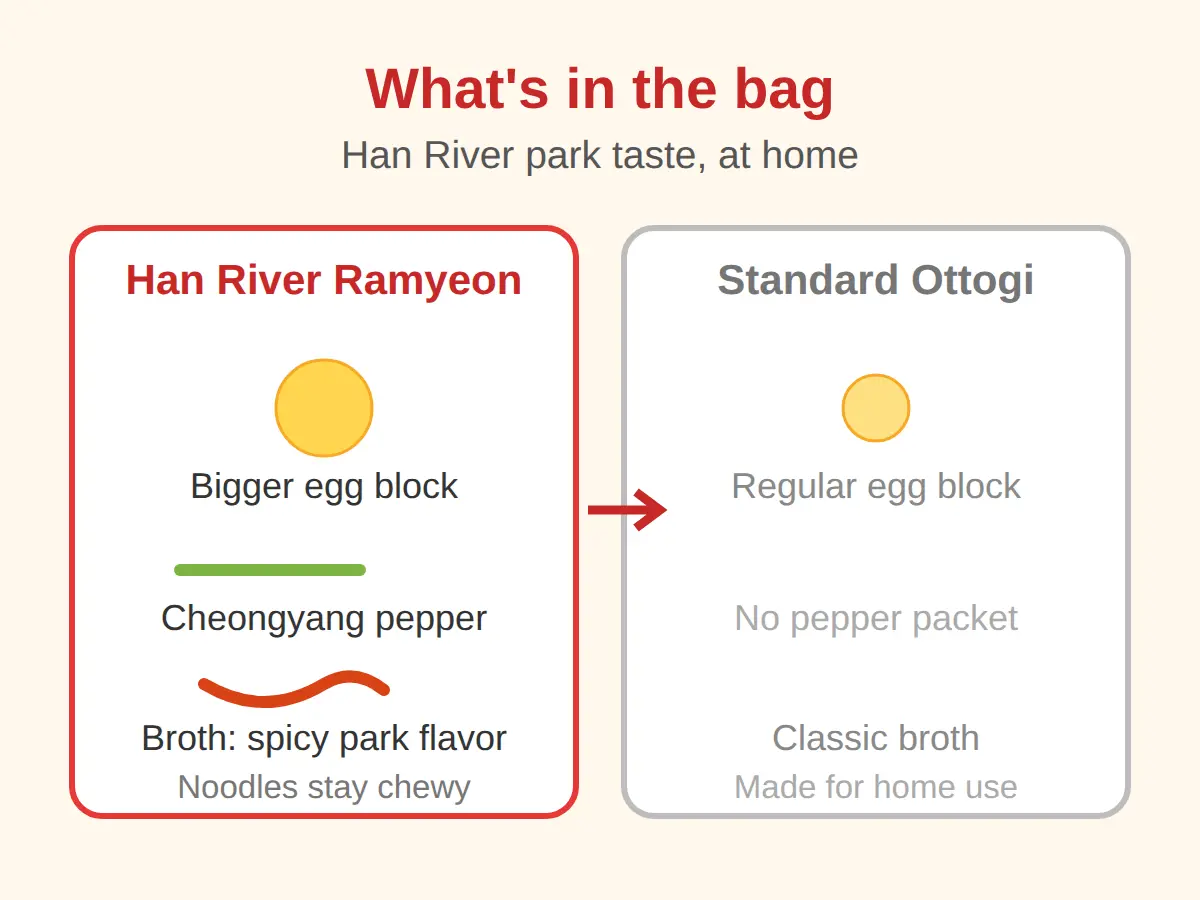 What's in the bag

Han River park taste, at home

Han River Ramyeon

Bigger egg block

Cheongyang pepper

Broth: spicy park flavor

Noodles stay chewy

Standard Ottogi

Regular egg block

No pepper packet

Classic broth

Made for home use